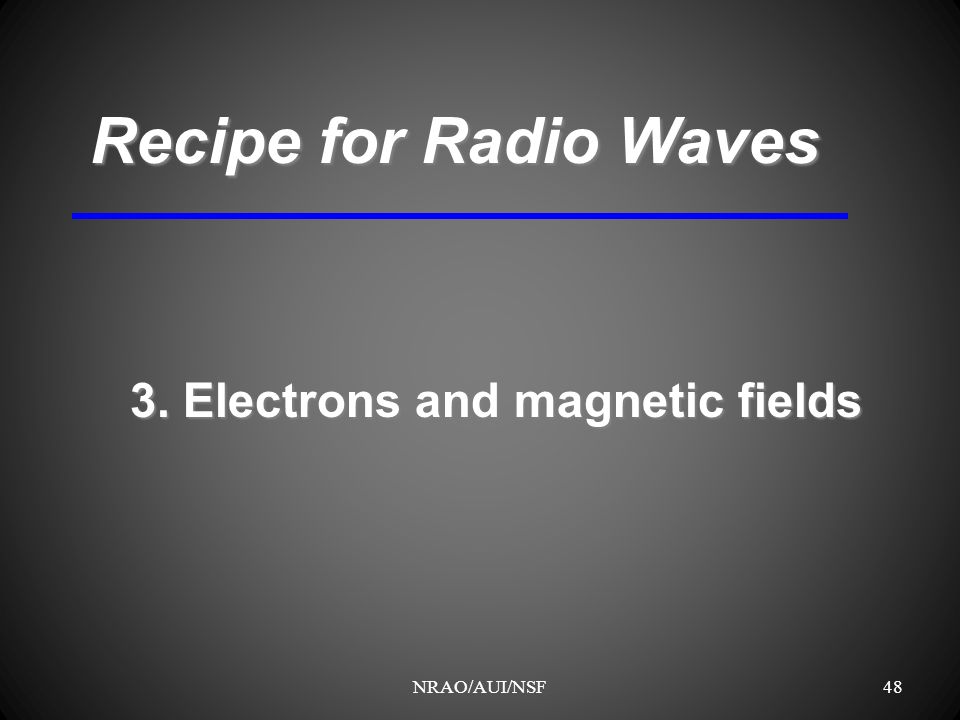 Recipe for Radio Waves

3. Electrons and magnetic fields

NRAO/AUI/NSF

48